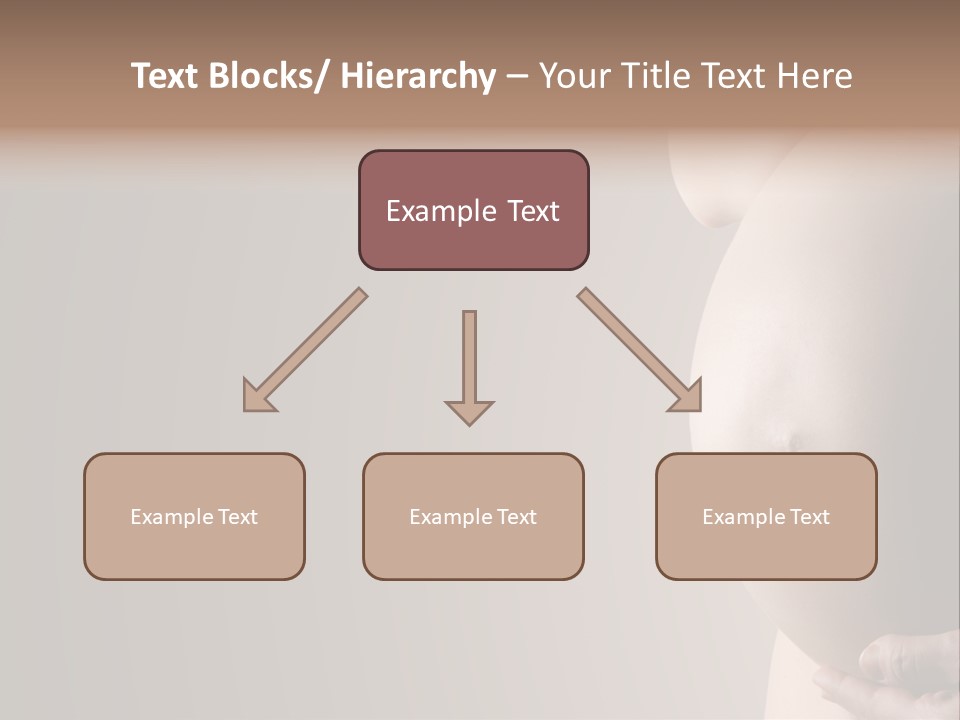 Text Blocks/ Hierarchy – Your Title Text Here

Example Text

Example Text

Example Text

Example Text